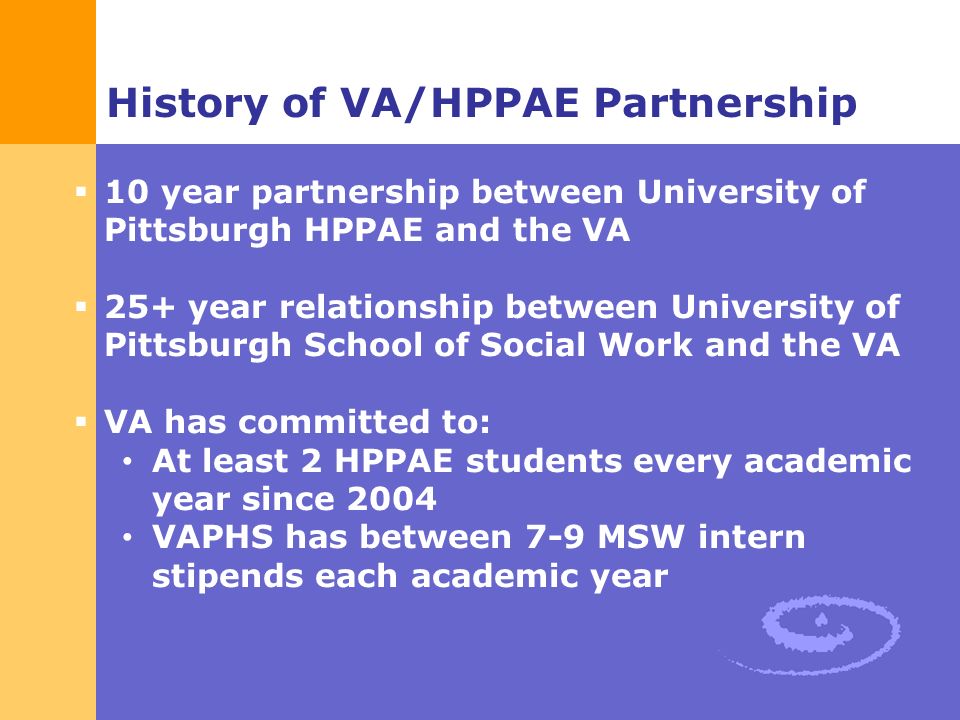 History of VA/HPPAE Partnership

▪ 10 year partnership between University of Pittsburgh HPPAE and the VA

▪ 25+ year relationship between University of Pittsburgh School of Social Work and the VA

▪ VA has committed to:
• At least 2 HPPAE students every academic year since 2004
• VAPHS has between 7-9 MSW intern stipends each academic year